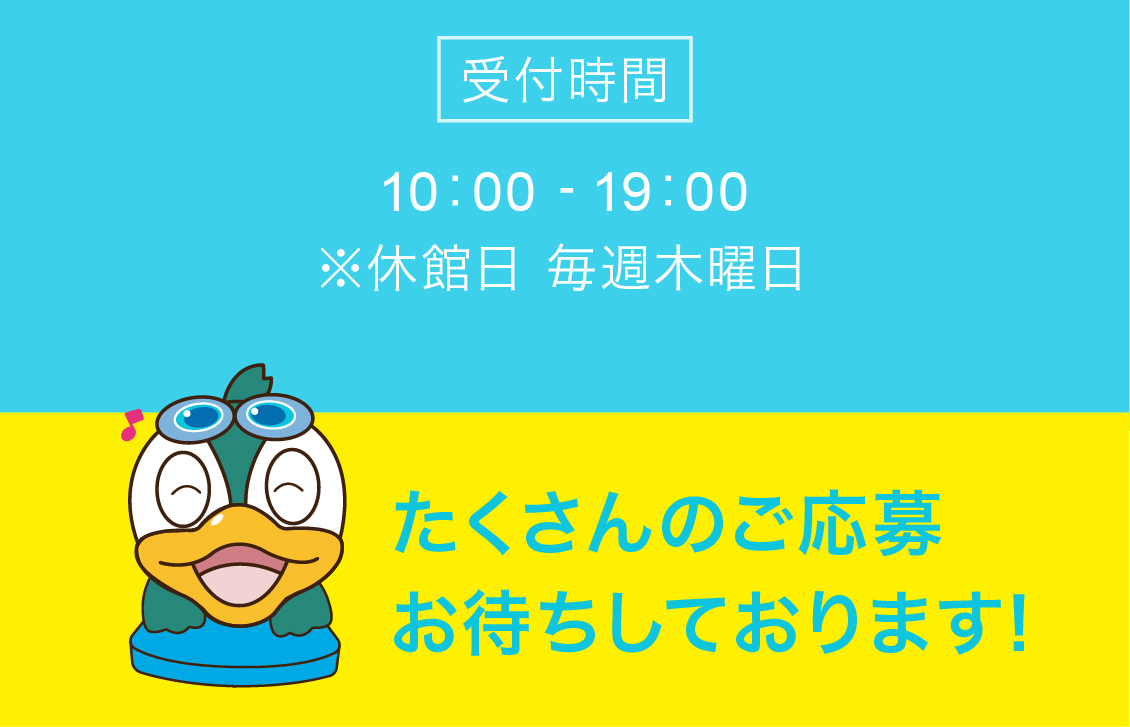 受付時間

10：00 - 19：00
※休館日 毎週木曜日

たくさんのご応募
お待ちしております!